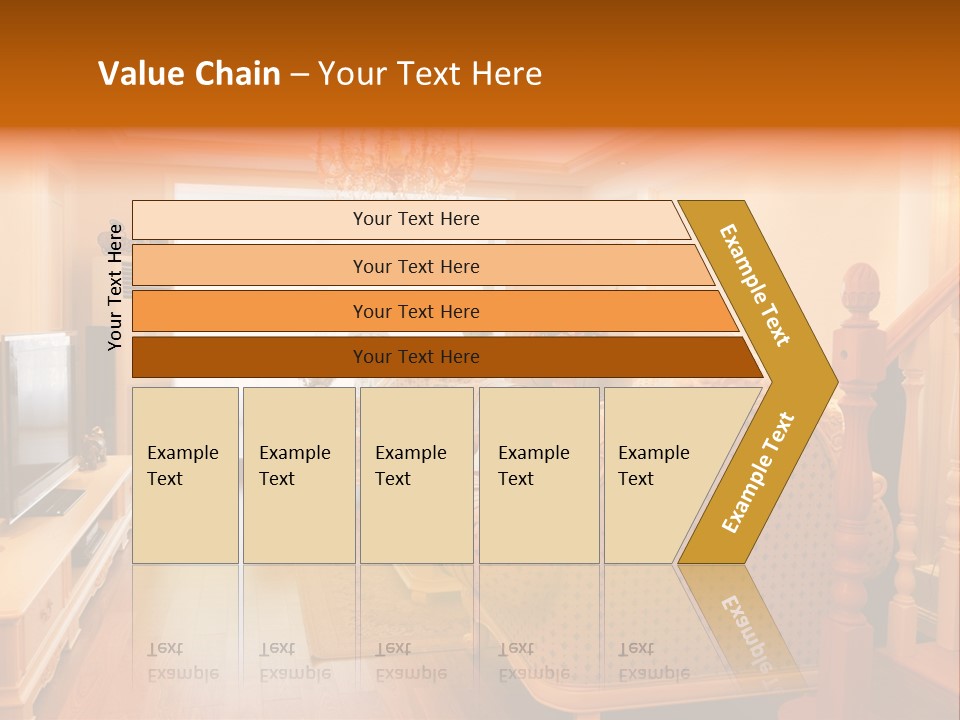 Value Chain – Your Text Here

Your Text Here

Your Text Here

Your Text Here

Your Text Here

Your Text Here

Example Text

Example Text

Example Text

Example Text

Example Text

Example Text

Example Text